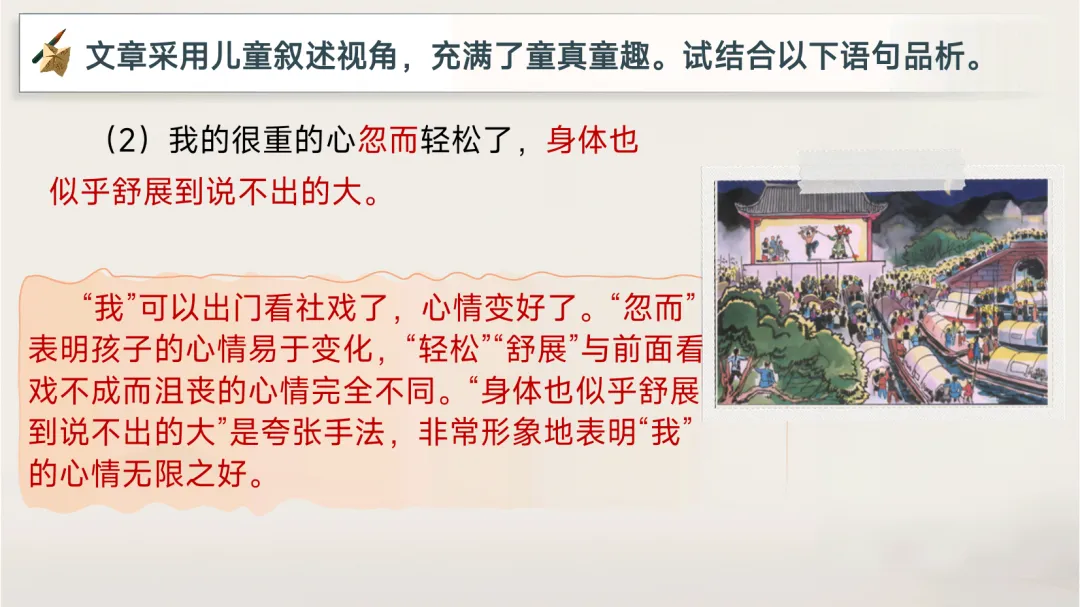 文章采用儿童叙述视角，充满了童真童趣。试结合以下语句品析。

（2）我的很重的心忽而轻松了，身体也似乎舒展到说不出的大。

“我”可以出门看社戏了，心情变好了。“忽而”表明孩子的心情易于变化，“轻松”“舒展”与前面看戏不成而沮丧的心情完全不同。“身体也似乎舒展到说不出的大”是夸张手法，非常形象地表明“我”的心情无限之好。